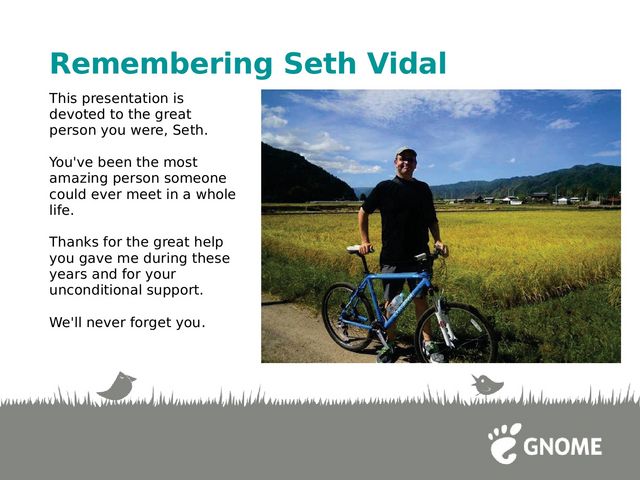 Remembering Seth Vidal

This presentation is devoted to the great person you were, Seth.

You've been the most amazing person someone could ever meet in a whole life.

Thanks for the great help you gave me during these years and for your unconditional support.

We'll never forget you.

GNOME